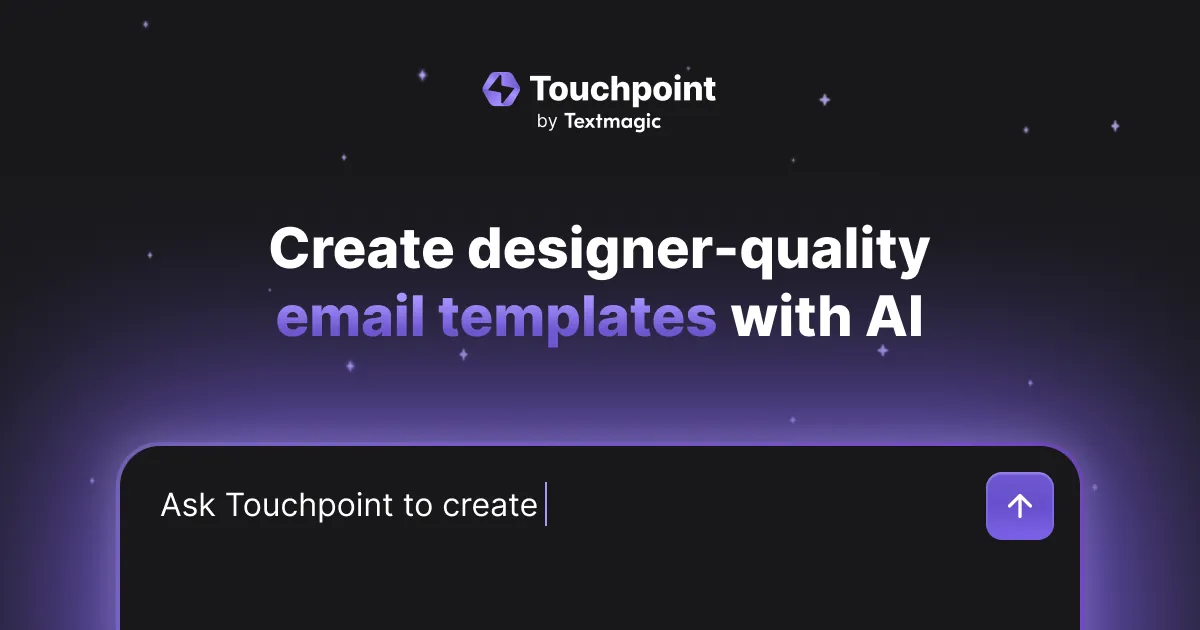 Touchpoint
by Textmagic

Create designer-quality email templates with AI

Ask Touchpoint to create